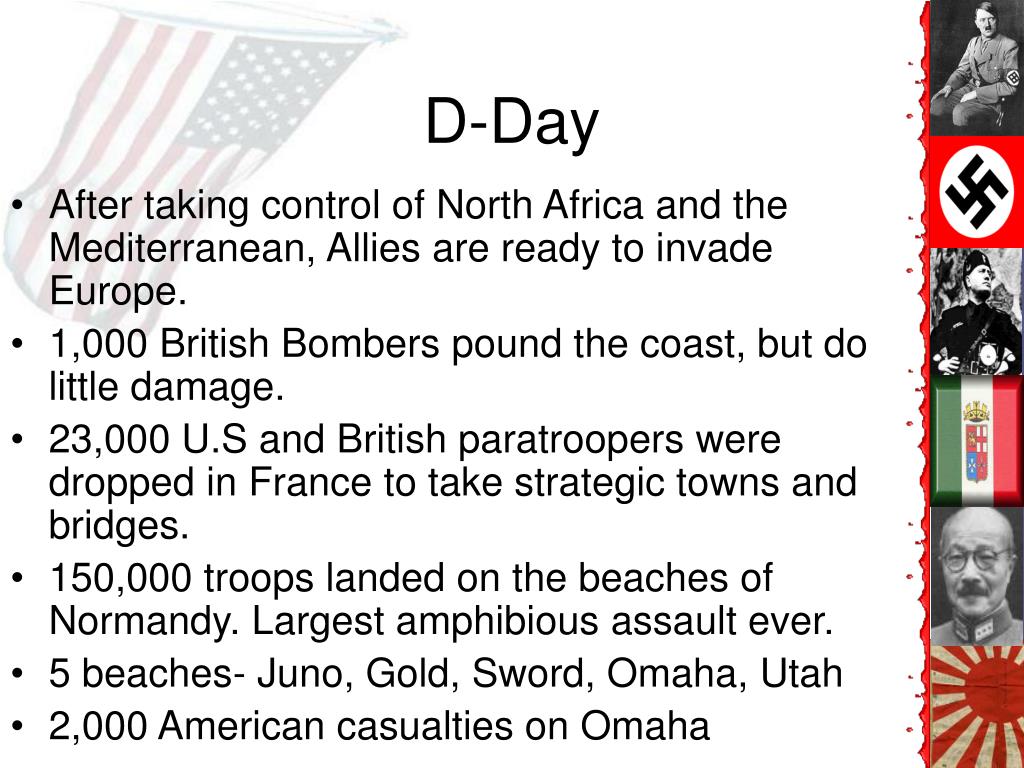 D-Day

• After taking control of North Africa and the Mediterranean, Allies are ready to invade Europe.
• 1,000 British Bombers pound the coast, but do little damage.
• 23,000 U.S and British paratroopers were dropped in France to take strategic towns and bridges.
• 150,000 troops landed on the beaches of Normandy. Largest amphibious assault ever.
• 5 beaches- Juno, Gold, Sword, Omaha, Utah
• 2,000 American casualties on Omaha